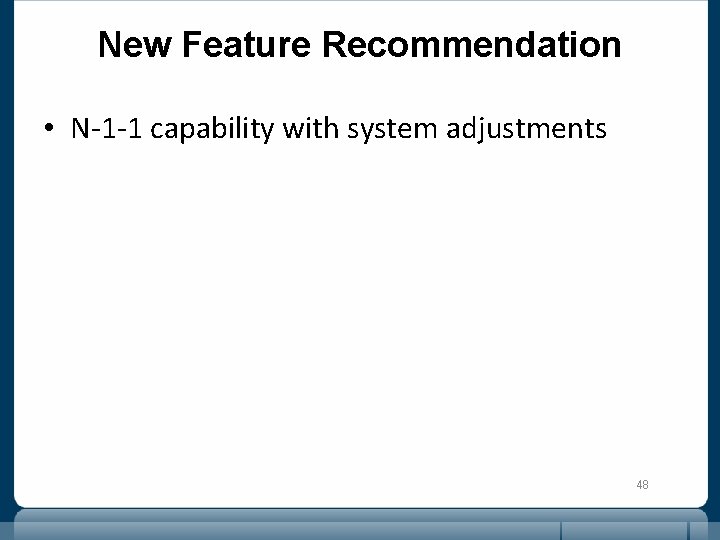 New Feature Recommendation

• N-1-1 capability with system adjustments

48